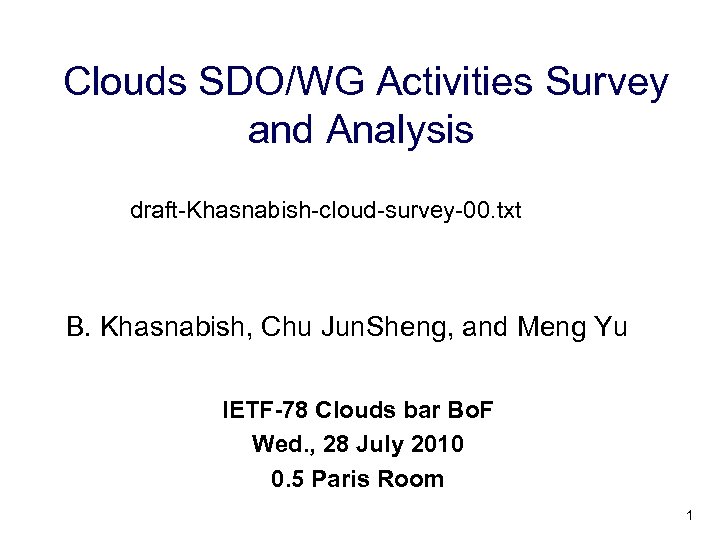 Clouds SDO/WG Activities Survey and Analysis

draft-Khasnabish-cloud-survey-00.txt

B. Khasnabish, Chu JunSheng, and Meng Yu

IETF-78 Clouds bar BoF
Wed., 28 July 2010
0.5 Paris Room

1